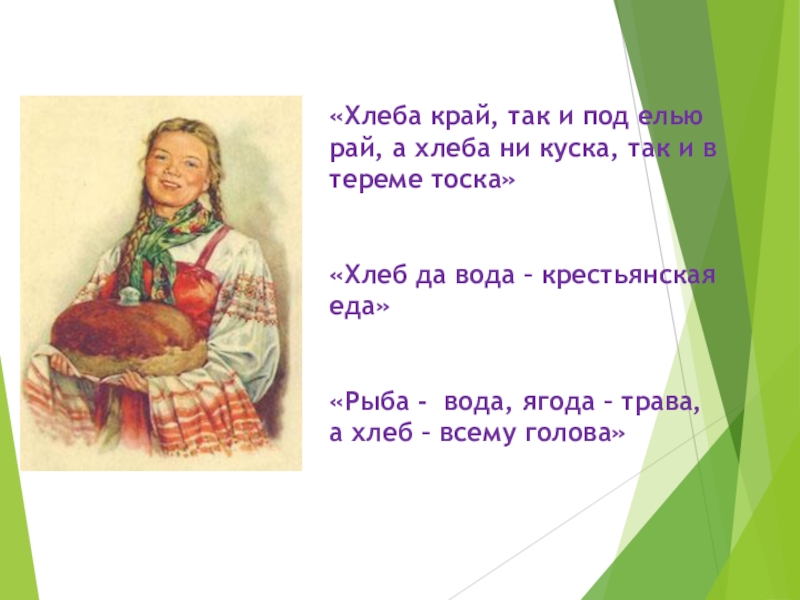 «Хлеба край, так и под елью рай, а хлеба ни куска, так и в тереме тоска»

«Хлеб да вода – крестьянская еда»

«Рыба - вода, ягода – трава, а хлеб – всему голова»